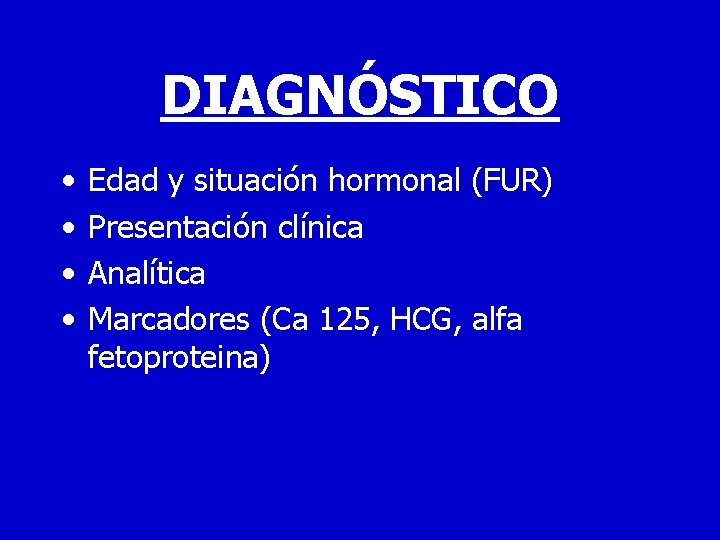 DIAGNÓSTICO

• Edad y situación hormonal (FUR)
• Presentación clínica
• Analítica
• Marcadores (Ca 125, HCG, alfa fetoproteina)